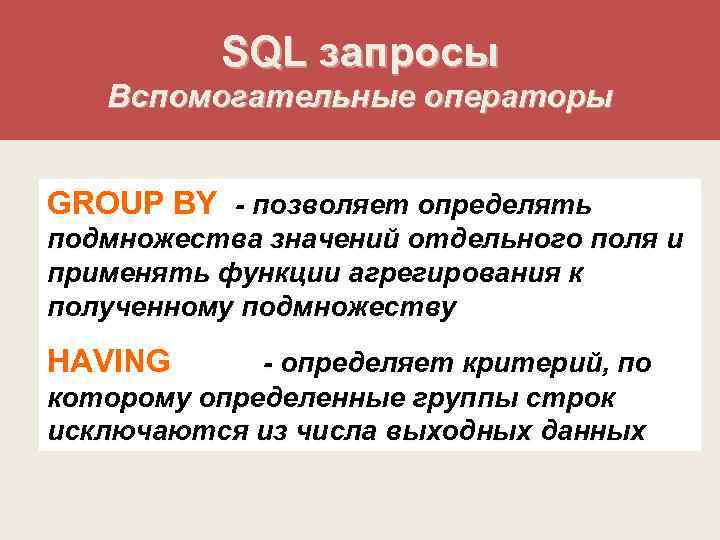 SQL запросы
Вспомогательные операторы

GROUP BY - позволяет определять подмножества значений отдельного поля и применять функции агрегирования к полученному подмножеству

HAVING - определяет критерий, по которому определенные группы строк исключаются из числа выходных данных